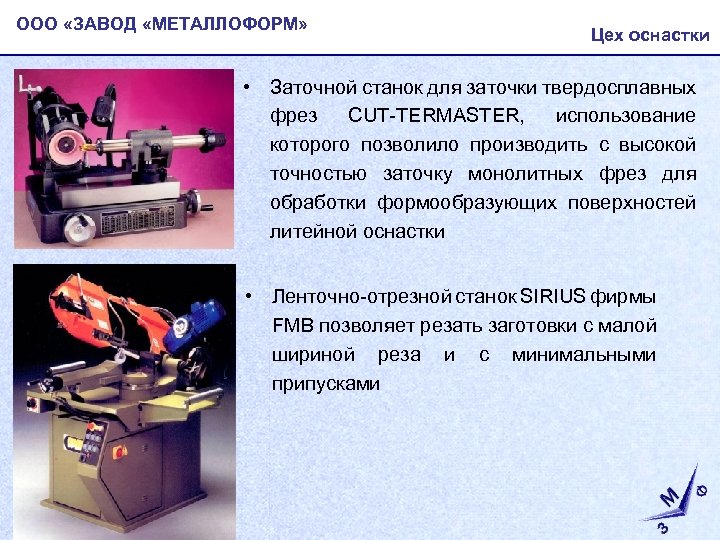 ООО «ЗАВОД «МЕТАЛЛОФОРМ»

Цех оснастки

• Заточной станок для заточки твердосплавных фрез CUT-TERMASTER, использование которого позволило производить с высокой точностью заточку монолитных фрез для обработки формообразующих поверхностей литейной оснастки

• Ленточно-отрезной станок SIRIUS фирмы FMB позволяет резать заготовки с малой шириной реза и с минимальными припусками

З М Ф